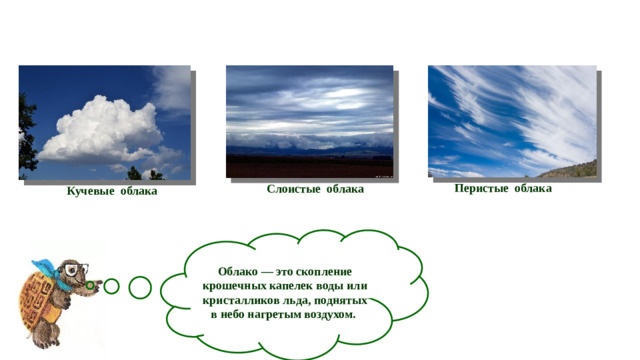 Кучевые облака

Слоистые облака

Перистые облака

Облако — это скопление крошечных капелек воды или кристалликов льда, поднятых в небо нагретым воздухом.